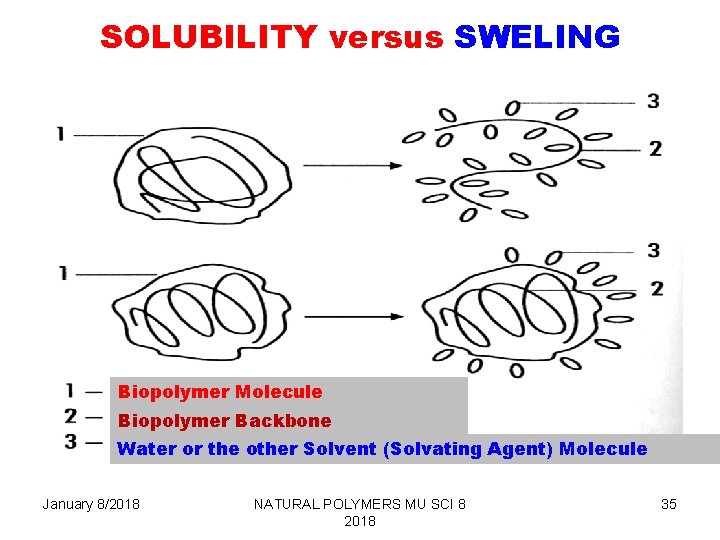 SOLUBILITY versus SWELING

1
3
2

1
3
2

1 — Biopolymer Molecule
2 — Biopolymer Backbone
3 — Water or the other Solvent (Solvating Agent) Molecule

January 8/2018

NATURAL POLYMERS MU SCI 8 2018

35